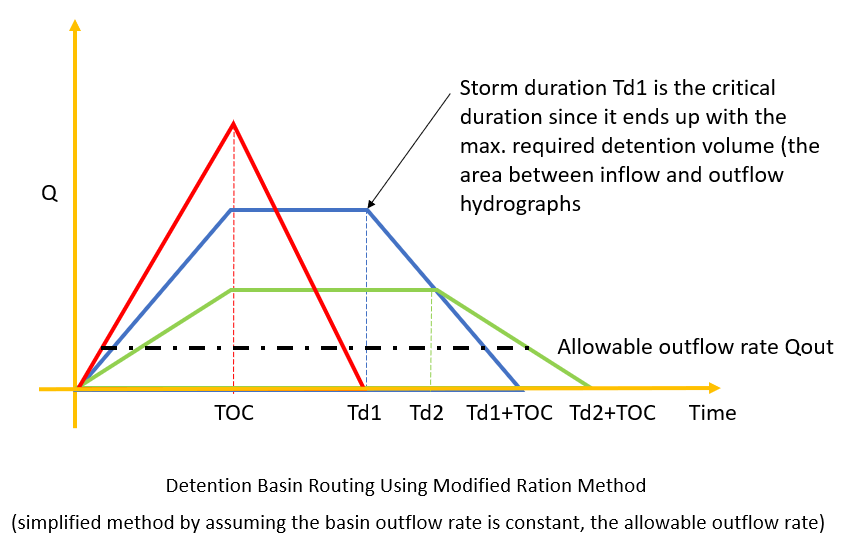 Storm duration Td1 is the critical duration since it ends up with the max. required detention volume (the area between inflow and outflow hydrographs

Q

Allowable outflow rate Qout

TOC

Td1

Td2

Td1+TOC

Td2+TOC

Time

Detention Basin Routing Using Modified Ration Method

(simplified method by assuming the basin outflow rate is constant, the allowable outflow rate)